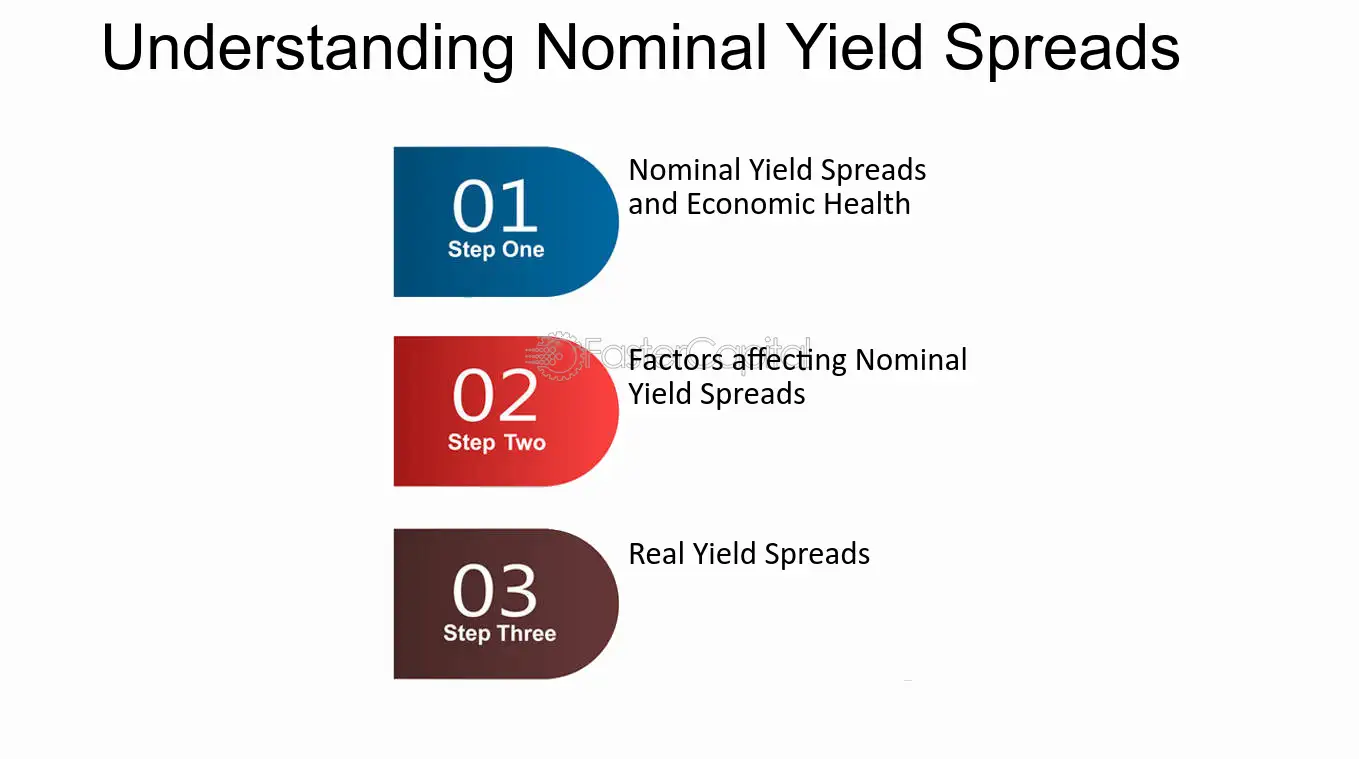 Understanding Nominal Yield Spreads

01
Step One

Nominal Yield Spreads and Economic Health

02
Step Two

Factors affecting Nominal Yield Spreads

03
Step Three

Real Yield Spreads

FasterCapital